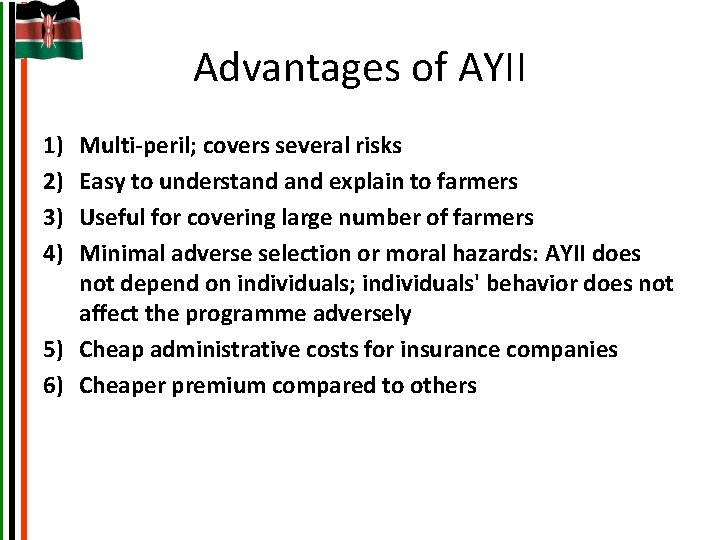 Advantages of AYII

1) Multi-peril; covers several risks
2) Easy to understand and explain to farmers
3) Useful for covering large number of farmers
4) Minimal adverse selection or moral hazards: AYII does not depend on individuals; individuals' behavior does not affect the programme adversely
5) Cheap administrative costs for insurance companies
6) Cheaper premium compared to others